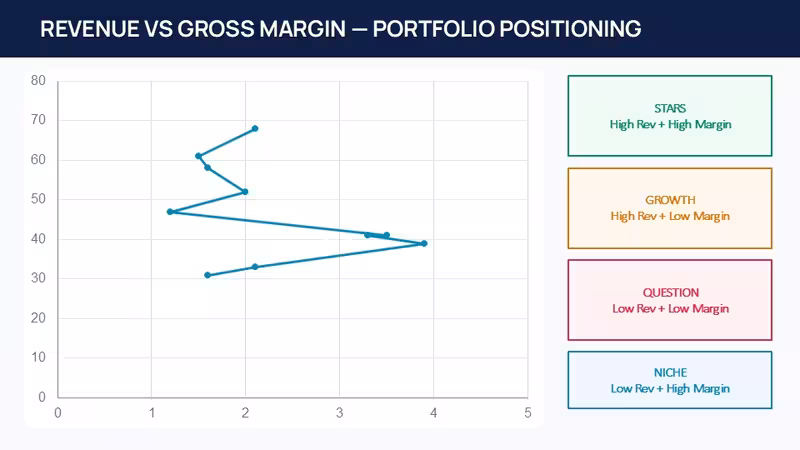 REVENUE VS GROSS MARGIN — PORTFOLIO POSITIONING

80
70
60
50
40
30
20
10
0
0
1
2
3
4
5

STARS
High Rev + High Margin

GROWTH
High Rev + Low Margin

QUESTION
Low Rev + Low Margin

NICHE
Low Rev + High Margin